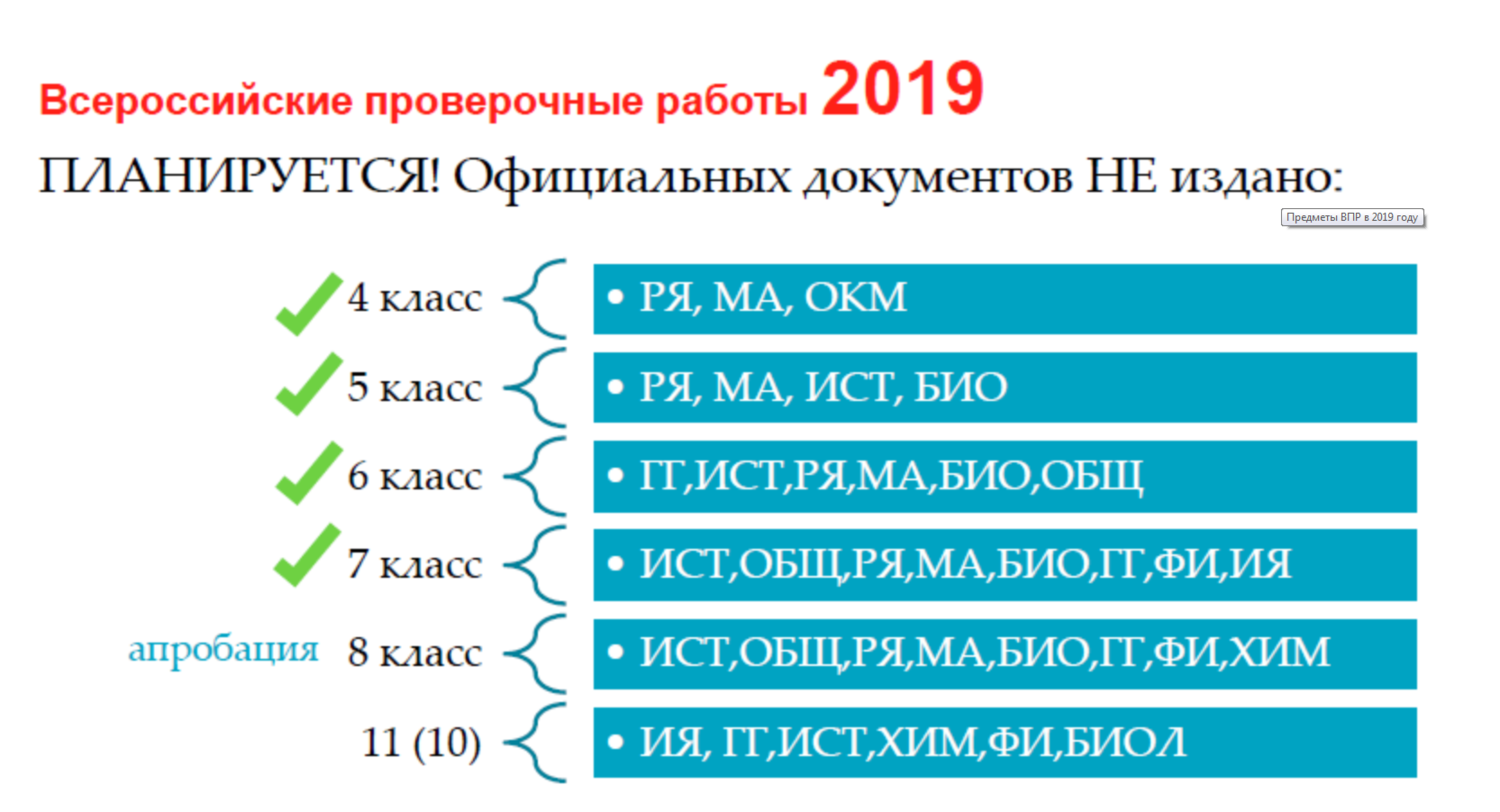 Всероссийские проверочные работы 2019

ПЛАНИРУЕТСЯ! Официальных документов НЕ издано:

Предметы ВПР в 2019 году

4 класс
• РЯ, МА, ОКМ

5 класс
• РЯ, МА, ИСТ, БИО

6 класс
• ГГ,ИСТ,РЯ,МА,БИО,ОБЩ

7 класс
• ИСТ,ОБЩ,РЯ,МА,БИО,ГГ,ФИ,ИЯ

апробация 8 класс
• ИСТ,ОБЩ,РЯ,МА,БИО,ГГ,ФИ,ХИМ

11 (10)
• ИЯ, ГГ,ИСТ,ХИМ,ФИ,БИОЛ